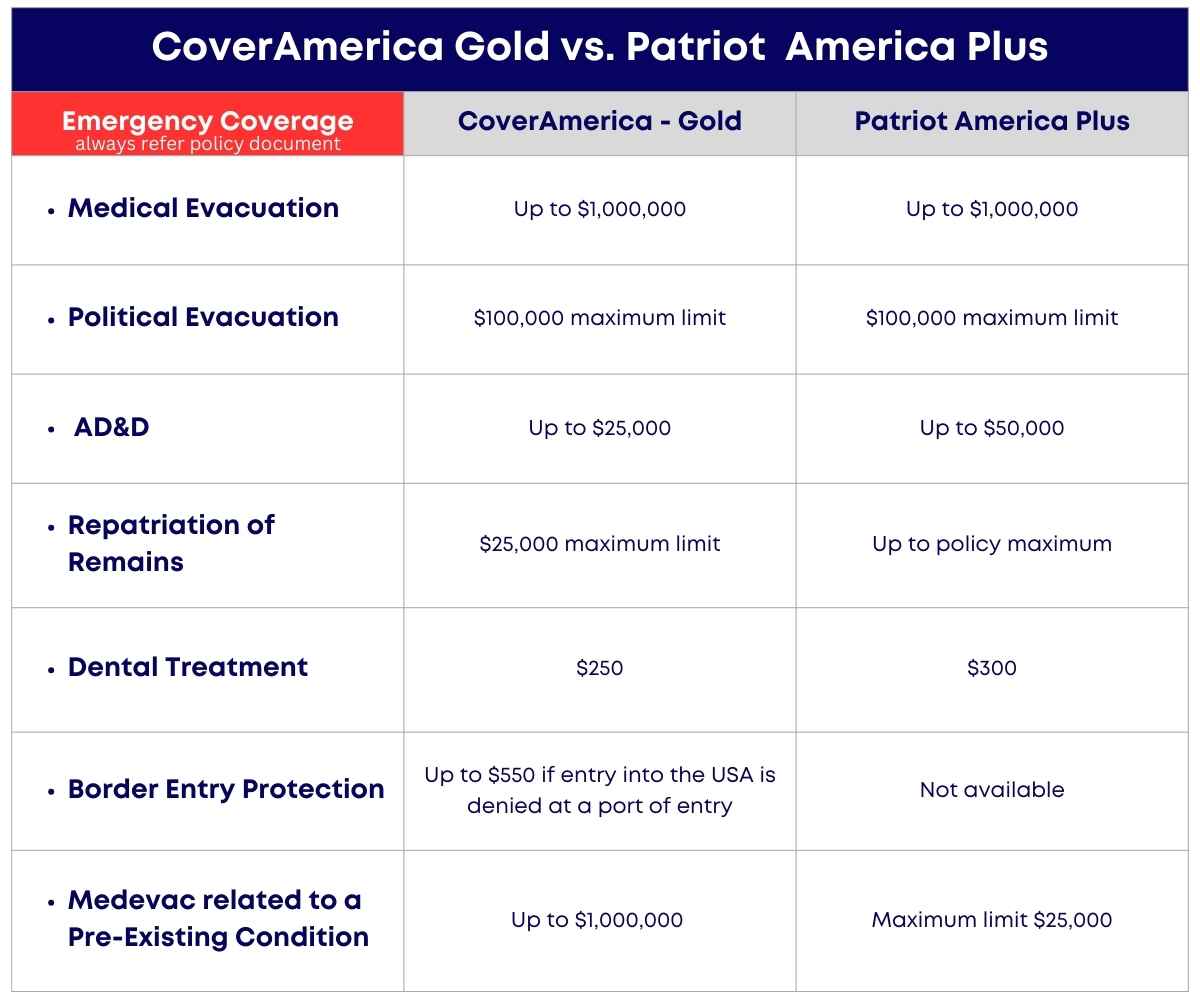 CoverAmerica Gold vs. Patriot America Plus

| Emergency Coverage always refer policy document | CoverAmerica - Gold | Patriot America Plus |
|---|---|---|
| • Medical Evacuation | Up to \$1,000,000 | Up to \$1,000,000 |
| • Political Evacuation | \$100,000 maximum limit | \$100,000 maximum limit |
| • AD&D | Up to \$25,000 | Up to \$50,000 |
| • Repatriation of Remains | \$25,000 maximum limit | Up to policy maximum |
| • Dental Treatment | \$250 | \$300 |
| • Border Entry Protection | Up to \$550 if entry into the USA is denied at a port of entry | Not available |
| • Medevac related to a Pre-Existing Condition | Up to \$1,000,000 | Maximum limit \$25,000 |